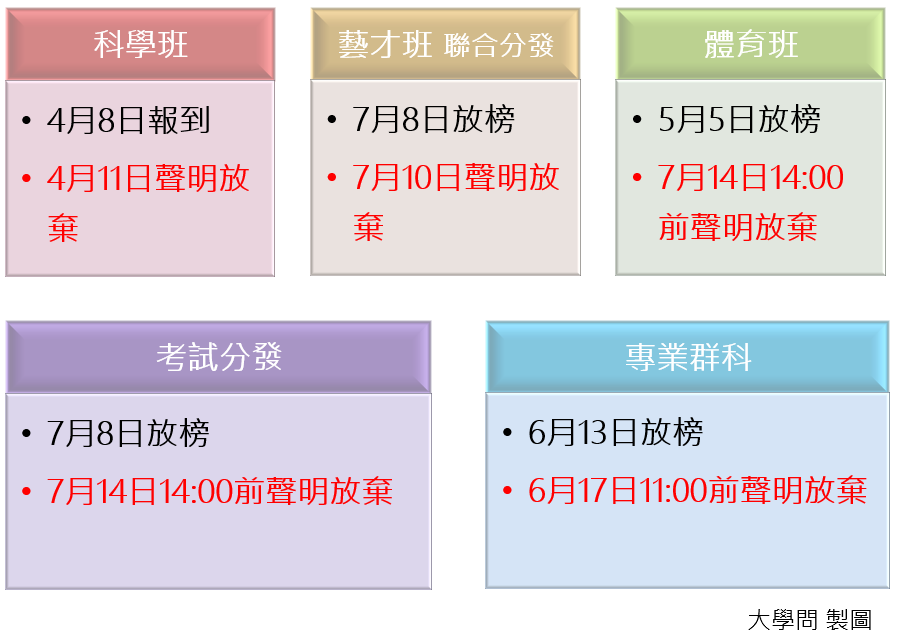 科學班

• 4月8日報到
• 4月11日聲明放棄

藝才班 聯合分發

• 7月8日放榜
• 7月10日聲明放棄

體育班

• 5月5日放榜
• 7月14日14:00前聲明放棄

考試分發

• 7月8日放榜
• 7月14日14:00前聲明放棄

專業群科

• 6月13日放榜
• 6月17日11:00前聲明放棄

大學問 製圖